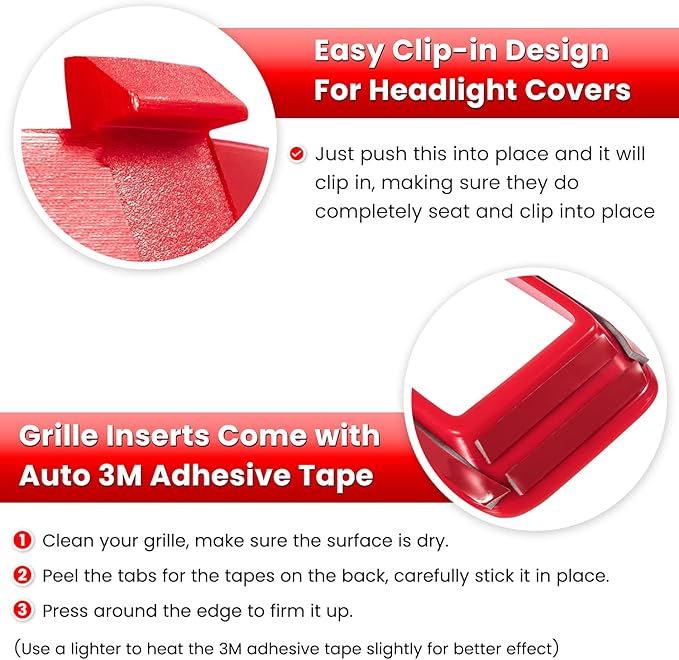 Easy Clip-in Design For Headlight Covers

Just push this into place and it will clip in, making sure they do completely seat and clip into place

Grille Inserts Come with Auto 3M Adhesive Tape

1 Clean your grille, make sure the surface is dry.

2 Peel the tabs for the tapes on the back, carefully stick it in place.

3 Press around the edge to firm it up.

(Use a lighter to heat the 3M adhesive tape slightly for better effect)